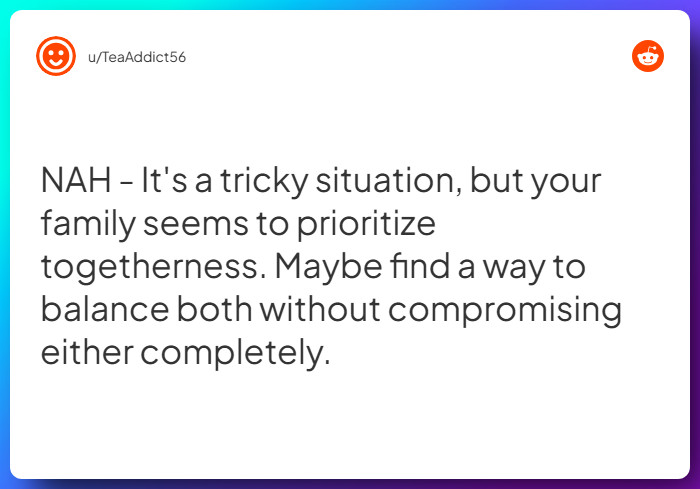 u/TeaAddict56

NAH - It's a tricky situation, but your family seems to prioritize togetherness. Maybe find a way to balance both without compromising either completely.